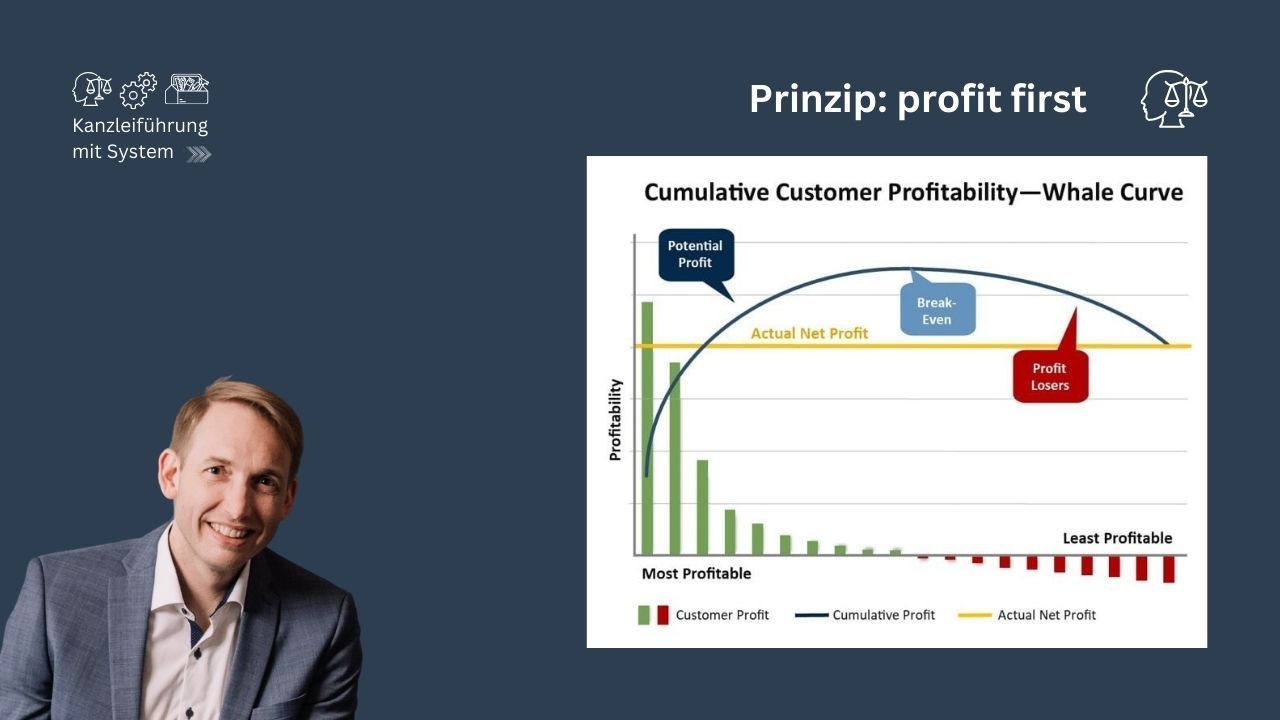 Kanzleiführung mit System

Prinzip: profit first

Cumulative Customer Profitability—Whale Curve

Potential Profit

Break-Even

Actual Net Profit

Profit Losers

Profitability

Least Profitable

Most Profitable

Customer Profit Cumulative Profit Actual Net Profit